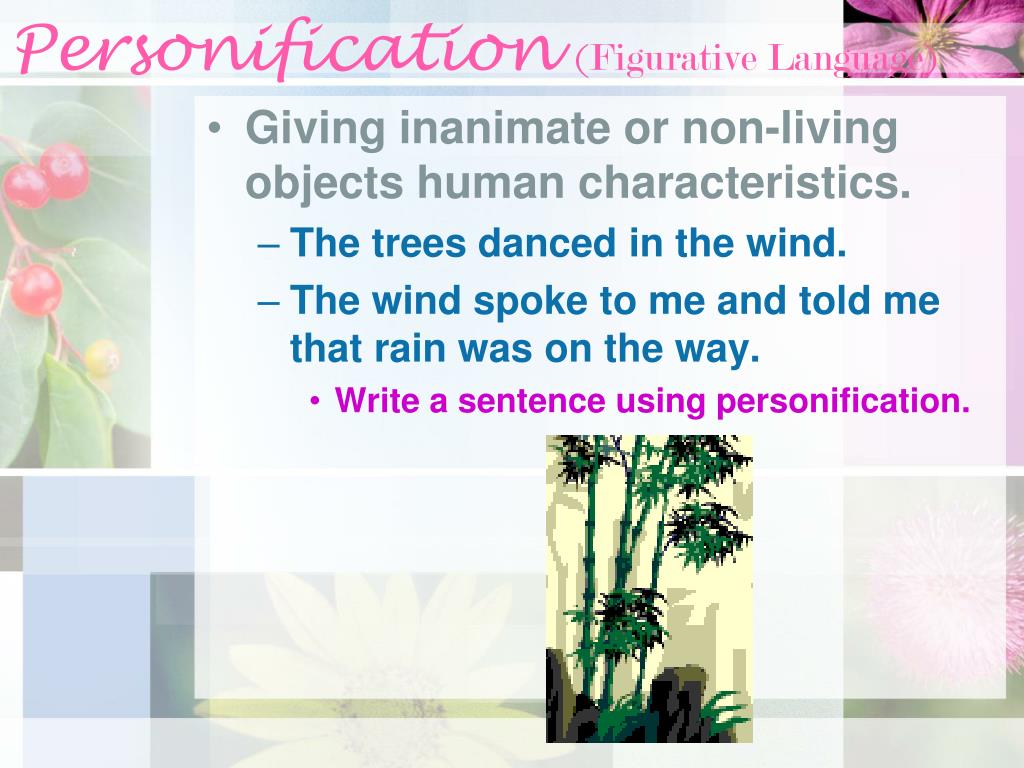 Personification (Figurative Language)

• Giving inanimate or non-living objects human characteristics.
– The trees danced in the wind.
– The wind spoke to me and told me that rain was on the way.
• Write a sentence using personification.